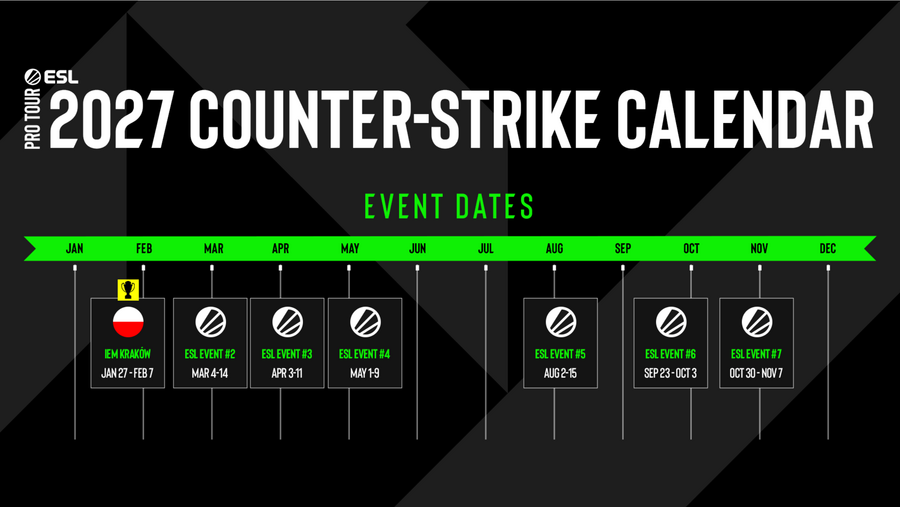 ESL PRO TOUR

2027 COUNTER-STRIKE CALENDAR

EVENT DATES

JAN FEB MAR APR MAY JUN JUL AUG SEP OCT NOV DEC

IEM KRAKÓW
JAN 27 - FEB 7

ESL EVENT #2
MAR 4-14

ESL EVENT #3
APR 3-11

ESL EVENT #4
MAY 1-9

ESL EVENT #5
AUG 2-15

ESL EVENT #6
SEP 23 - OCT 3

ESL EVENT #7
OCT 30 - NOV 7